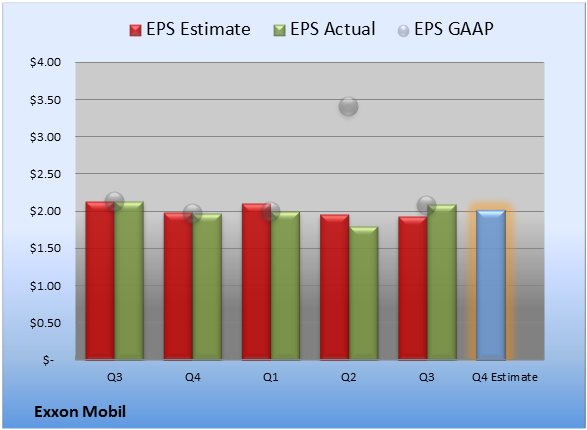 EPS Estimate EPS Actual EPS GAAP

$4.00
$3.50
$3.00
$2.50
$2.00
$1.50
$1.00
$0.50
$-

Q3 Q4 Q1 Q2 Q3 Q4 Estimate

Exxon Mobil